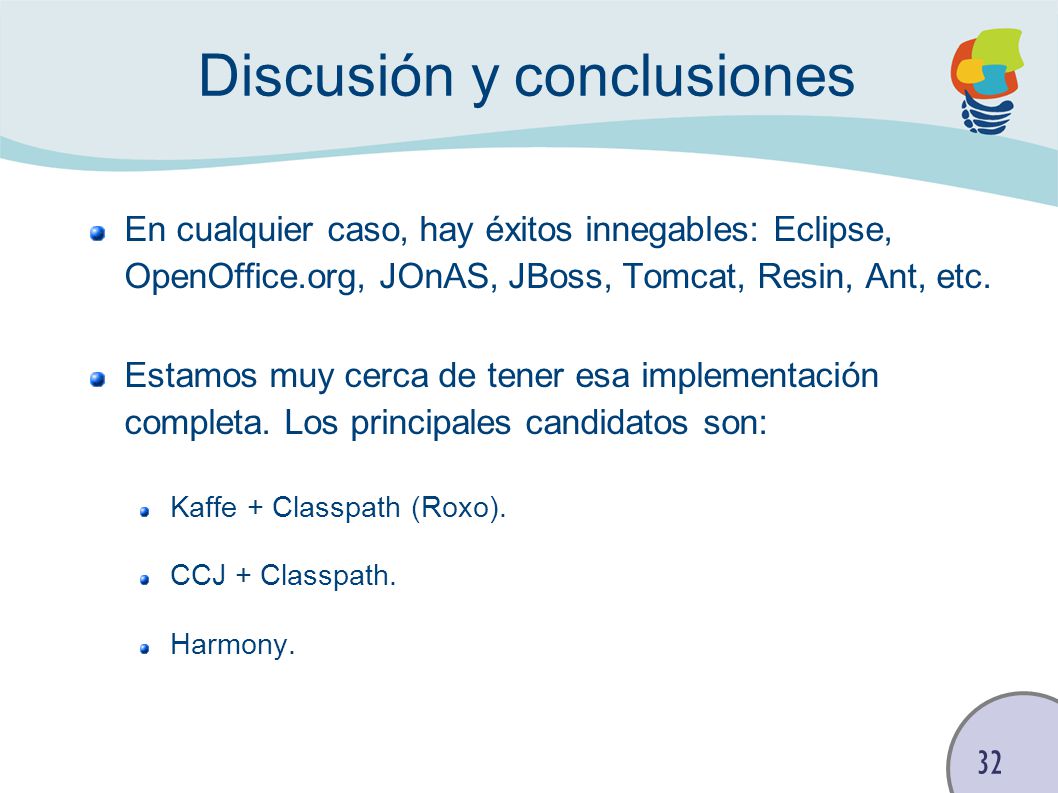 Discusión y conclusiones

En cualquier caso, hay éxitos innegables: Eclipse, OpenOffice.org, JOnAS, JBoss, Tomcat, Resin, Ant, etc.

Estamos muy cerca de tener esa implementación completa. Los principales candidatos son:

Kaffe + Classpath (Roxo).

CCJ + Classpath.

Harmony.

32